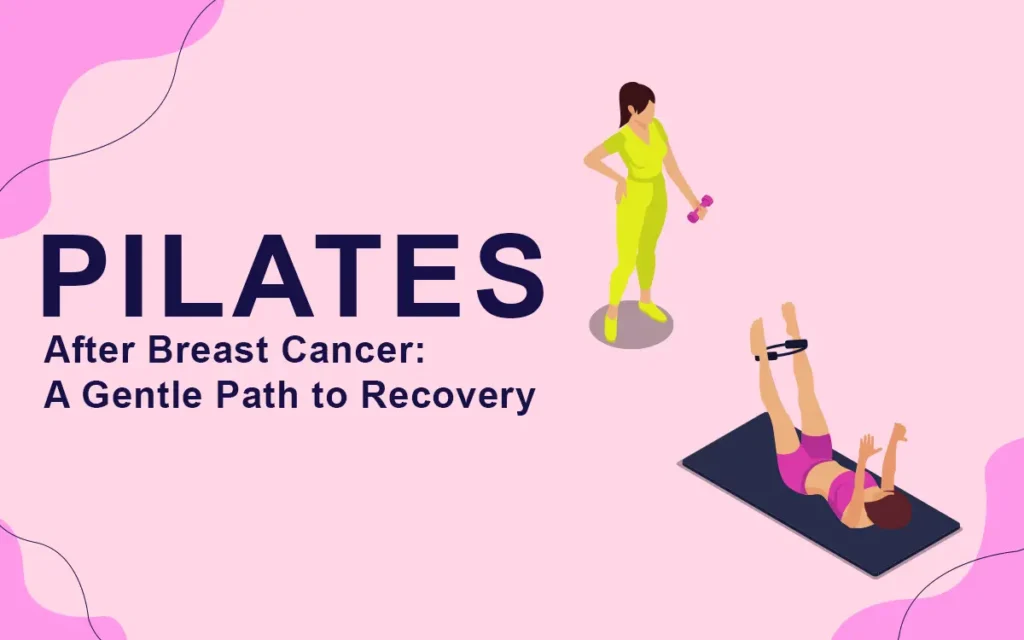 PILATES

After Breast Cancer: A Gentle Path to Recovery